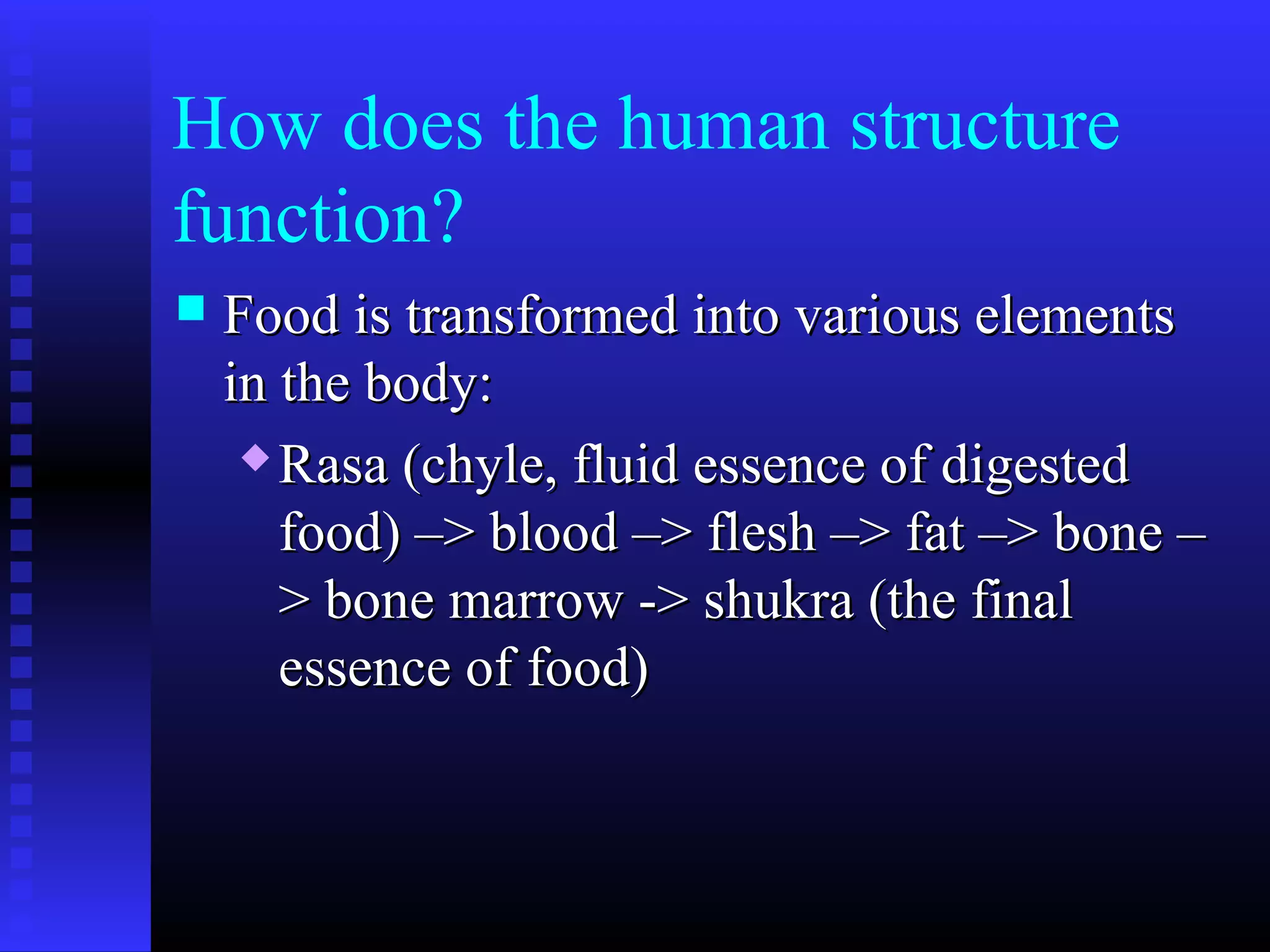 How does the human structure function?

Food is transformed into various elements in the body:

Rasa (chyle, fluid essence of digested food) –> blood –> flesh –> fat –> bone –> bone marrow -> shukra (the final essence of food)